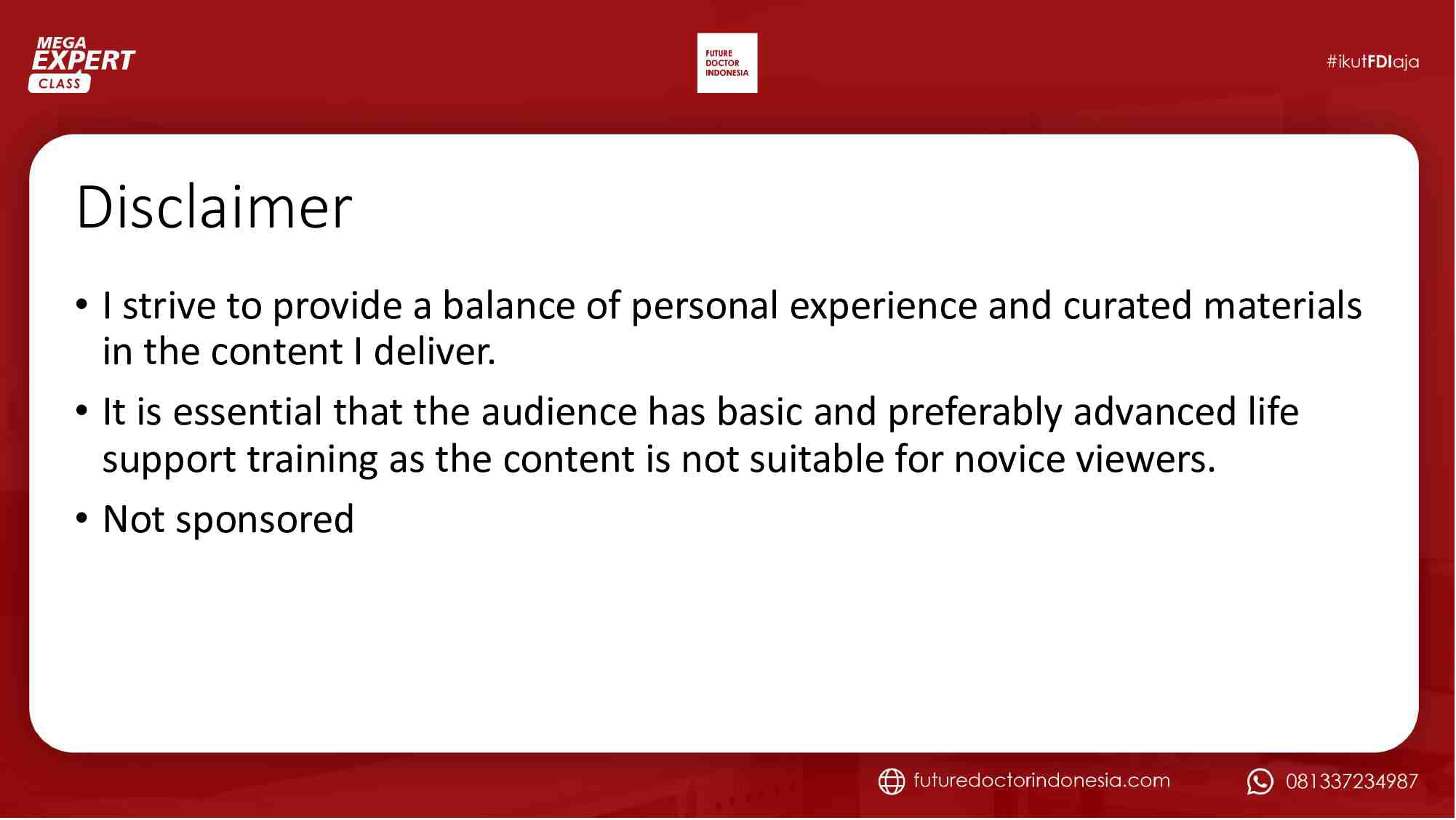 MEGA EXPERT CLASS

FUTURE DOCTOR INDONESIA

#ikutFDIaja

Disclaimer

• I strive to provide a balance of personal experience and curated materials in the content I deliver.

• It is essential that the audience has basic and preferably advanced life support training as the content is not suitable for novice viewers.

• Not sponsored

futuredoctorindonesia.com

081337234987